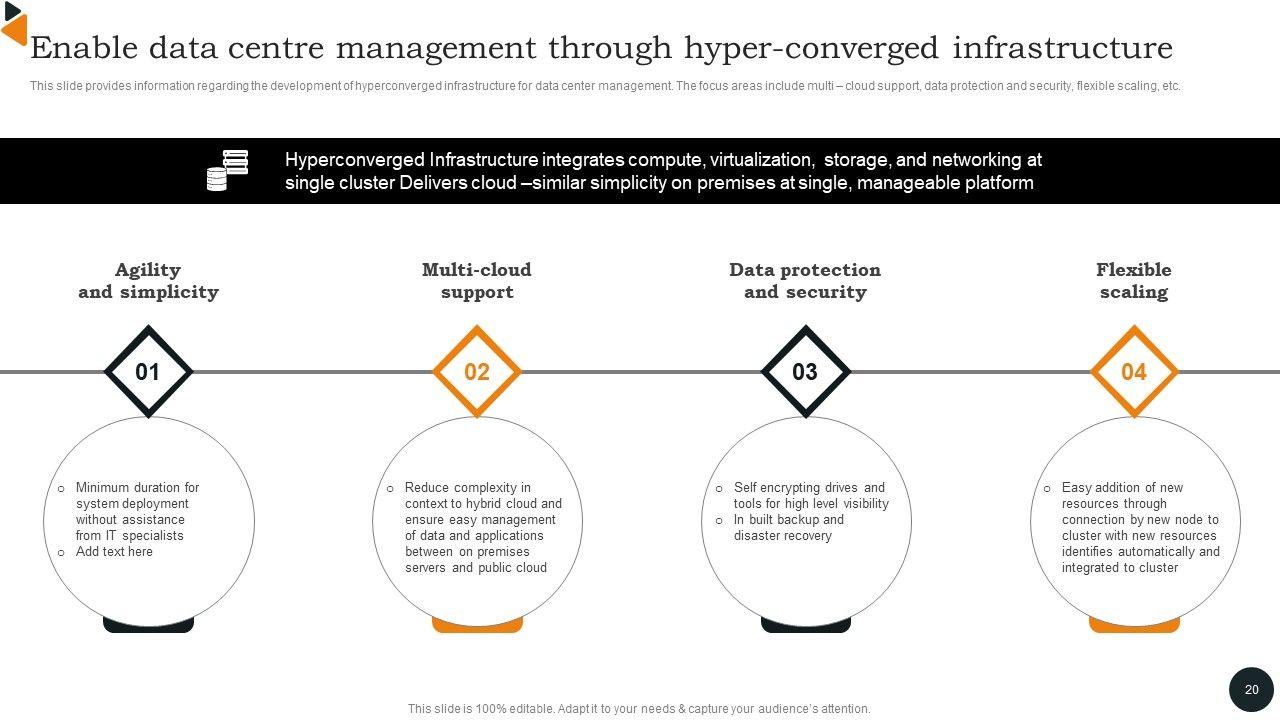 Enable data centre management through hyper-converged infrastructure

This slide provides information regarding the development of hyperconverged infrastructure for data center management. The focus areas include multi – cloud support, data protection and security, flexible scaling, etc.

Hyperconverged Infrastructure integrates compute, virtualization, storage, and networking at single cluster Delivers cloud –similar simplicity on premises at single, manageable platform

Agility and simplicity

01

o Minimum duration for system deployment without assistance from IT specialists
o Add text here

Multi-cloud support

02

o Reduce complexity in context to hybrid cloud and ensure easy management of data and applications between on premises servers and public cloud

Data protection and security

03

o Self encrypting drives and tools for high level visibility
o In built backup and disaster recovery

Flexible scaling

04

o Easy addition of new resources through connection by new node to cluster with new resources identifies automatically and integrated to cluster

This slide is 100% editable. Adapt it to your needs & capture your audience's attention.

20